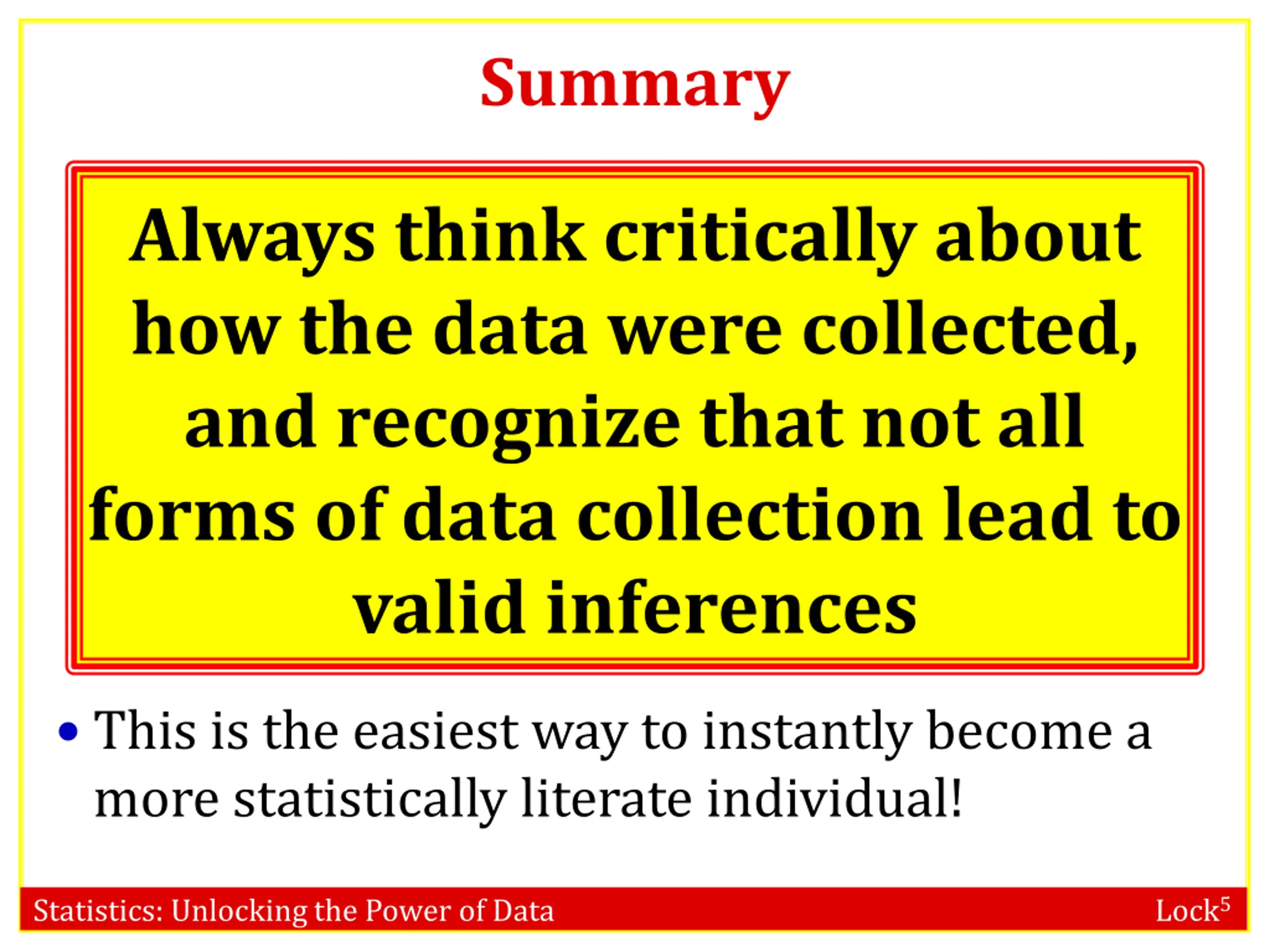 Summary

Always think critically about how the data were collected, and recognize that not all forms of data collection lead to valid inferences

• This is the easiest way to instantly become a more statistically literate individual!

Statistics: Unlocking the Power of Data

Lock$^5$